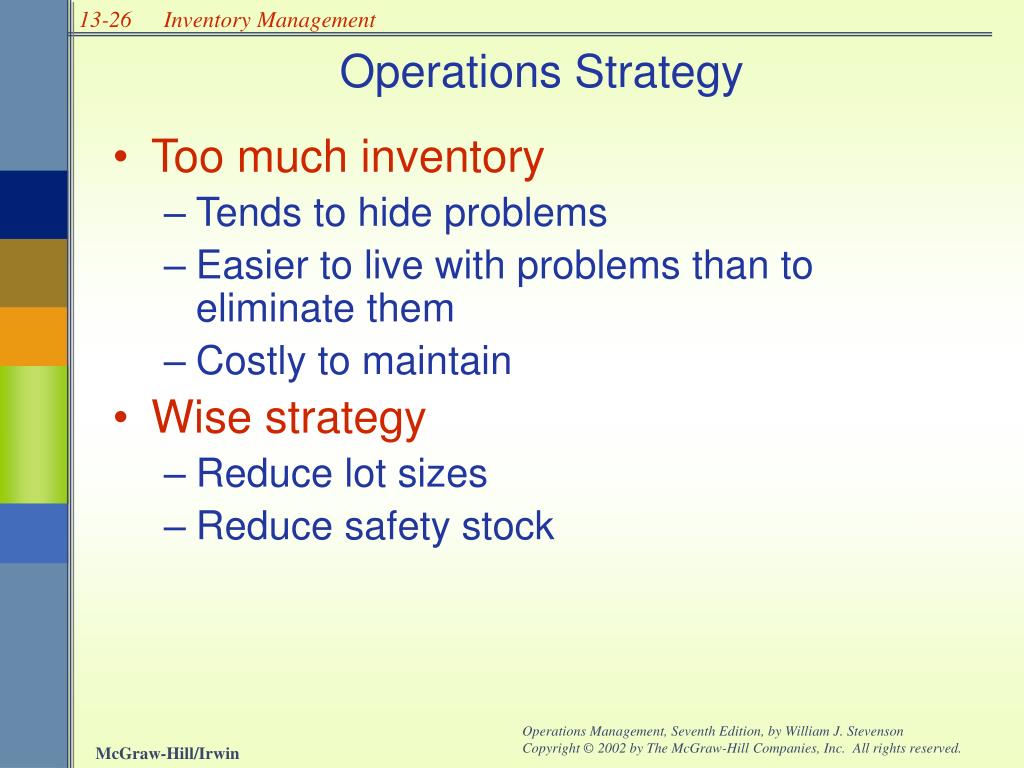 13-26 Inventory Management

Operations Strategy

• Too much inventory
– Tends to hide problems
– Easier to live with problems than to eliminate them
– Costly to maintain
• Wise strategy
– Reduce lot sizes
– Reduce safety stock

McGraw-Hill/Irwin

Operations Management, Seventh Edition, by William J. Stevenson
Copyright © 2002 by The McGraw-Hill Companies, Inc. All rights reserved.